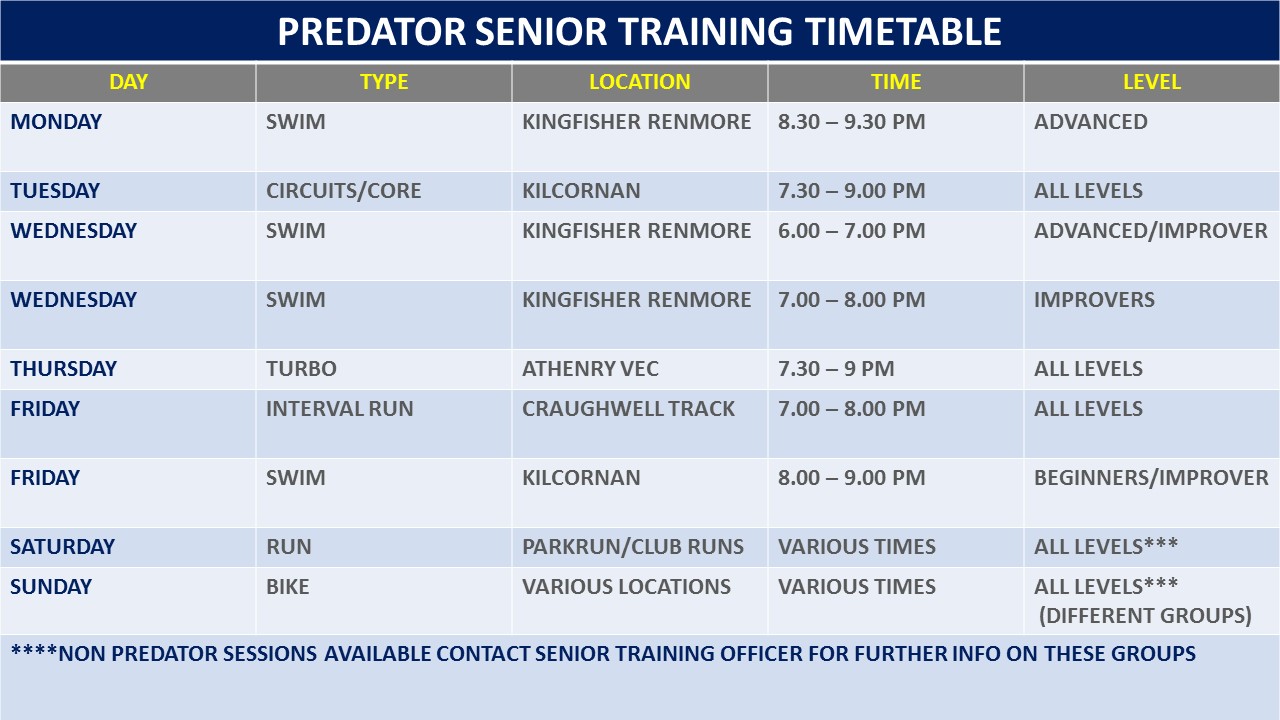 PREDATOR SENIOR TRAINING TIMETABLE

| DAY | TYPE | LOCATION | TIME | LEVEL |
|---|---|---|---|---|
| MONDAY | SWIM | KINGFISHER RENMORE | 8.30 – 9.30 PM | ADVANCED |
| TUESDAY | CIRCUITS/CORE | KILCORNAN | 7.30 – 9.00 PM | ALL LEVELS |
| WEDNESDAY | SWIM | KINGFISHER RENMORE | 6.00 – 7.00 PM | ADVANCED/IMPROVER |
| WEDNESDAY | SWIM | KINGFISHER RENMORE | 7.00 – 8.00 PM | IMPROVERS |
| THURSDAY | TURBO | ATHENRY VEC | 7.30 – 9 PM | ALL LEVELS |
| FRIDAY | INTERVAL RUN | CRAUGHWELL TRACK | 7.00 – 8.00 PM | ALL LEVELS |
| FRIDAY | SWIM | KILCORNAN | 8.00 – 9.00 PM | BEGINNERS/IMPROVER |
| SATURDAY | RUN | PARKRUN/CLUB RUNS | VARIOUS TIMES | ALL LEVELS*** |
| SUNDAY | BIKE | VARIOUS LOCATIONS | VARIOUS TIMES | ALL LEVELS*** (DIFFERENT GROUPS) |

****NON PREDATOR SESSIONS AVAILABLE CONTACT SENIOR TRAINING OFFICER FOR FURTHER INFO ON THESE GROUPS